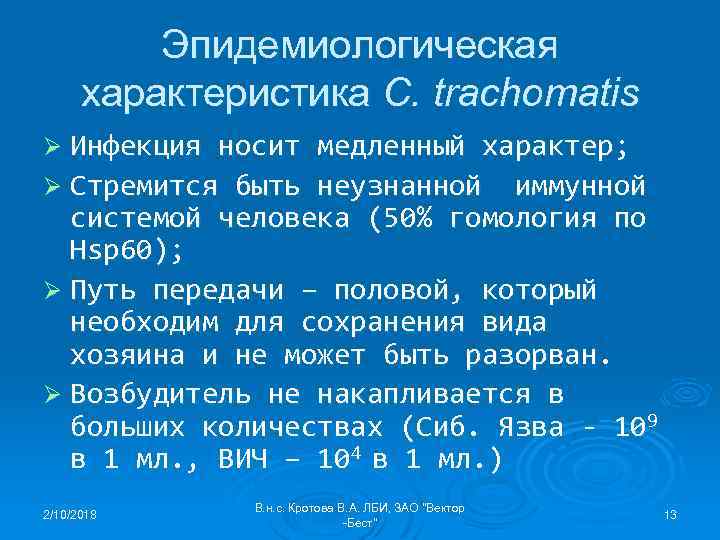 Эпидемиологическая характеристика C. trachomatis

➢ Инфекция носит медленный характер;
➢ Стремится быть неузнанной иммунной системой человека (50% гомология по Hsp60);
➢ Путь передачи – половой, который необходим для сохранения вида хозяина и не может быть разорван.
➢ Возбудитель не накапливается в больших количествах (Сиб. Язва - $10^9$ в 1 мл., ВИЧ – $10^4$ в 1 мл.)

2/10/2018

В.н.с. Кротова В.А. ЛБИ, ЗАО "Вектор -Бест"

13